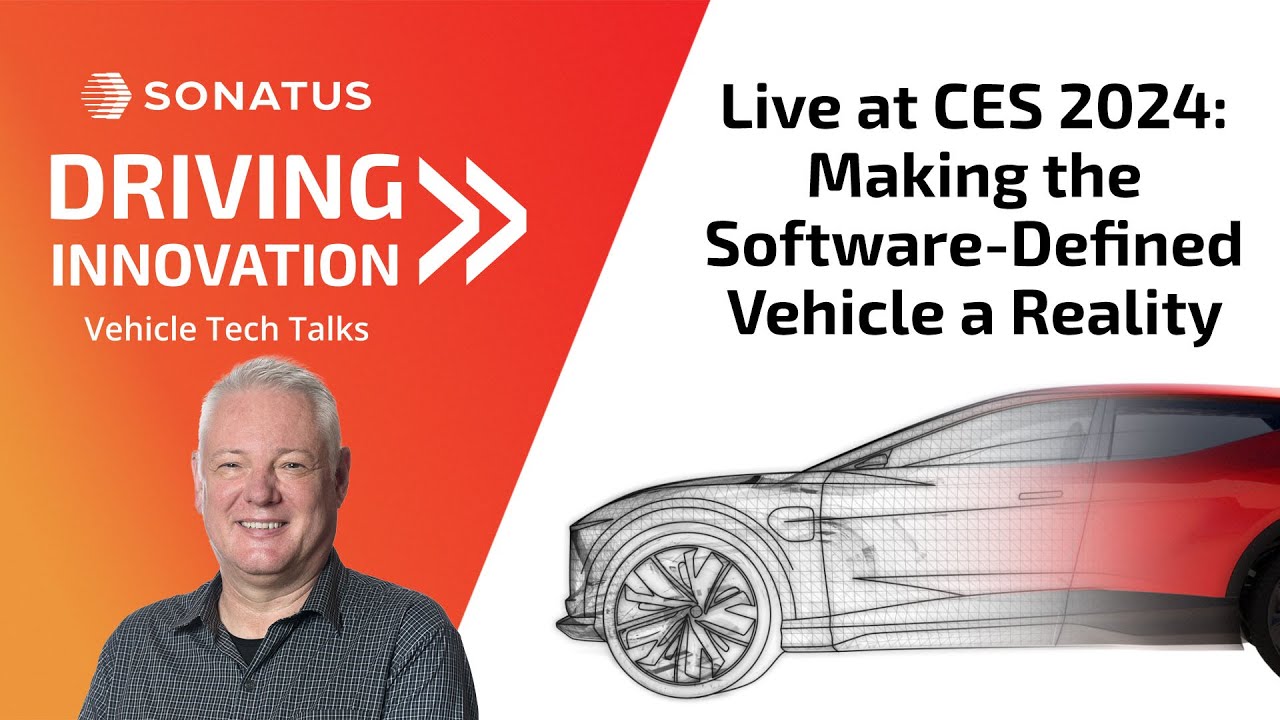 SONATUS

DRIVING INNOVATION

Vehicle Tech Talks

Live at CES 2024: Making the Software-Defined Vehicle a Reality